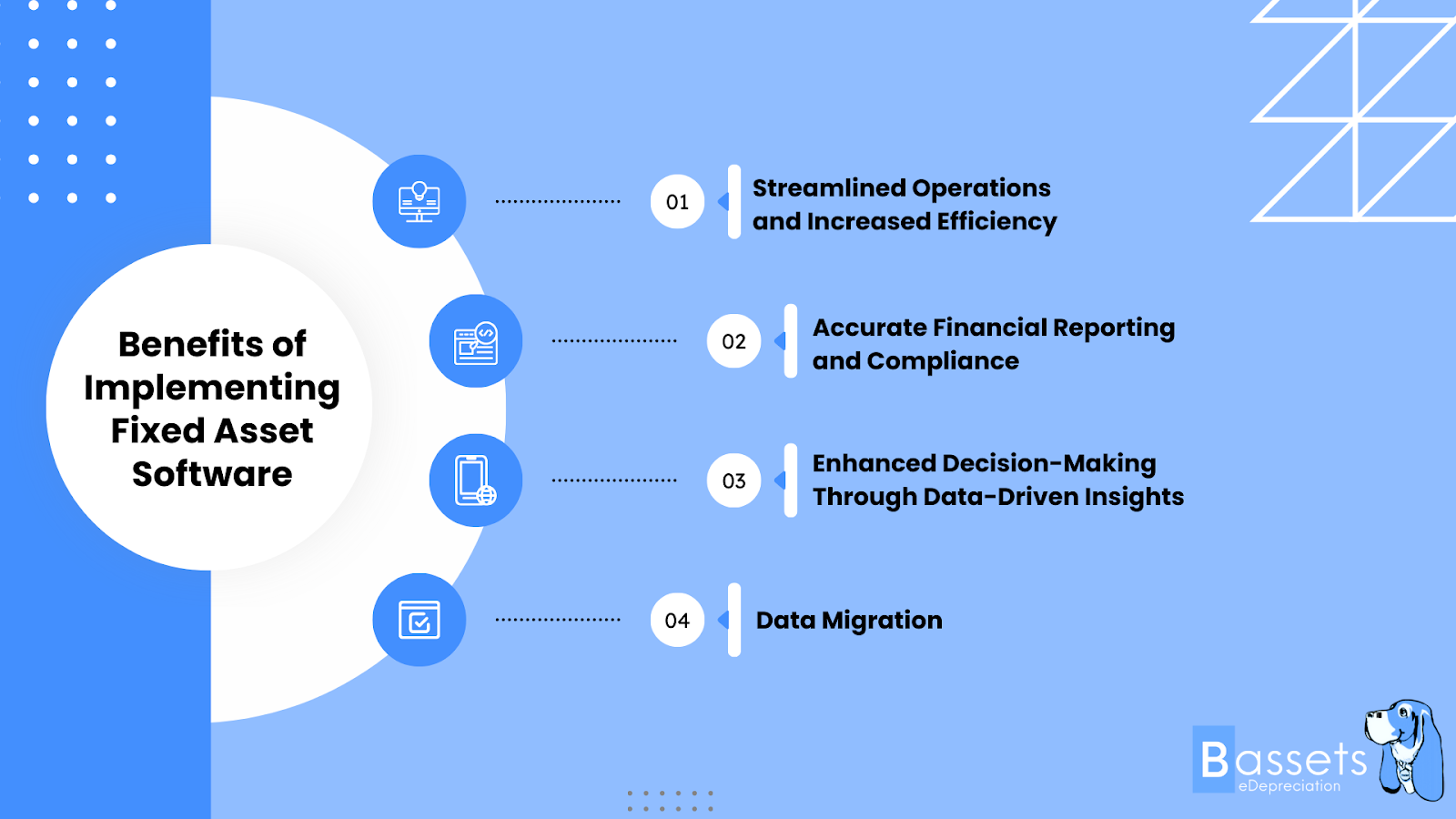 Benefits of Implementing Fixed Asset Software

01 Streamlined Operations and Increased Efficiency

02 Accurate Financial Reporting and Compliance

03 Enhanced Decision-Making Through Data-Driven Insights

04 Data Migration

Bassets
eDepreciation